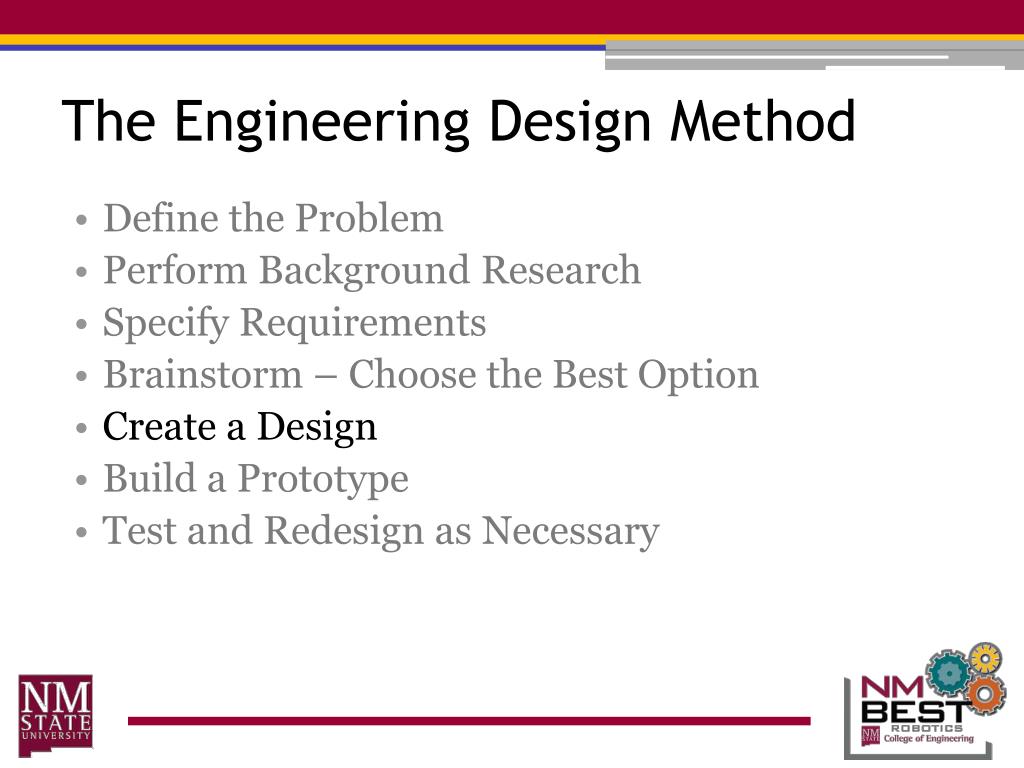 The Engineering Design Method

• Define the Problem
• Perform Background Research
• Specify Requirements
• Brainstorm – Choose the Best Option
• Create a Design
• Build a Prototype
• Test and Redesign as Necessary

NM STATE UNIVERSITY

NM BEST ROBOTICS
NM STATE College of Engineering